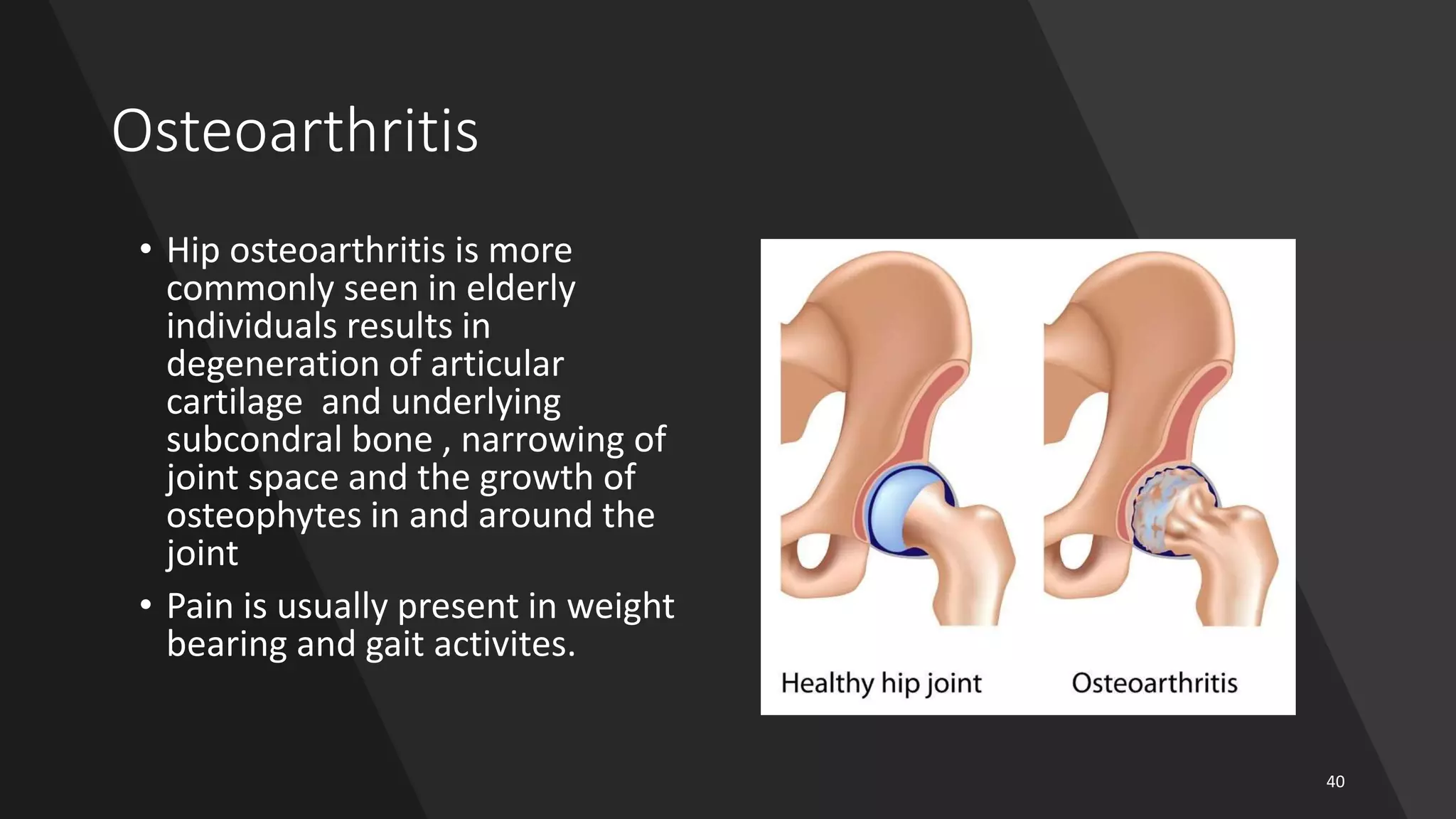 Osteoarthritis

• Hip osteoarthritis is more commonly seen in elderly individuals results in degeneration of articular cartilage and underlying subcondral bone , narrowing of joint space and the growth of osteophytes in and around the joint

• Pain is usually present in weight bearing and gait activites.

Healthy hip joint

Osteoarthritis

40